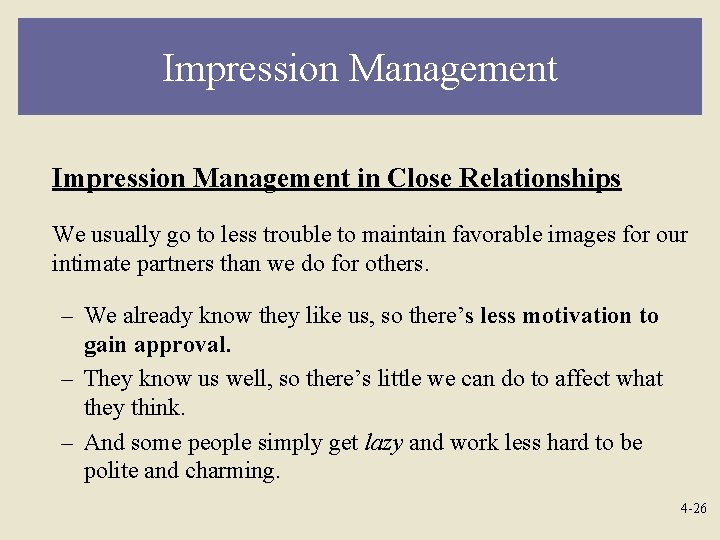 Impression Management

Impression Management in Close Relationships

We usually go to less trouble to maintain favorable images for our intimate partners than we do for others.

– We already know they like us, so there's less motivation to gain approval.
– They know us well, so there's little we can do to affect what they think.
– And some people simply get lazy and work less hard to be polite and charming.

4-26